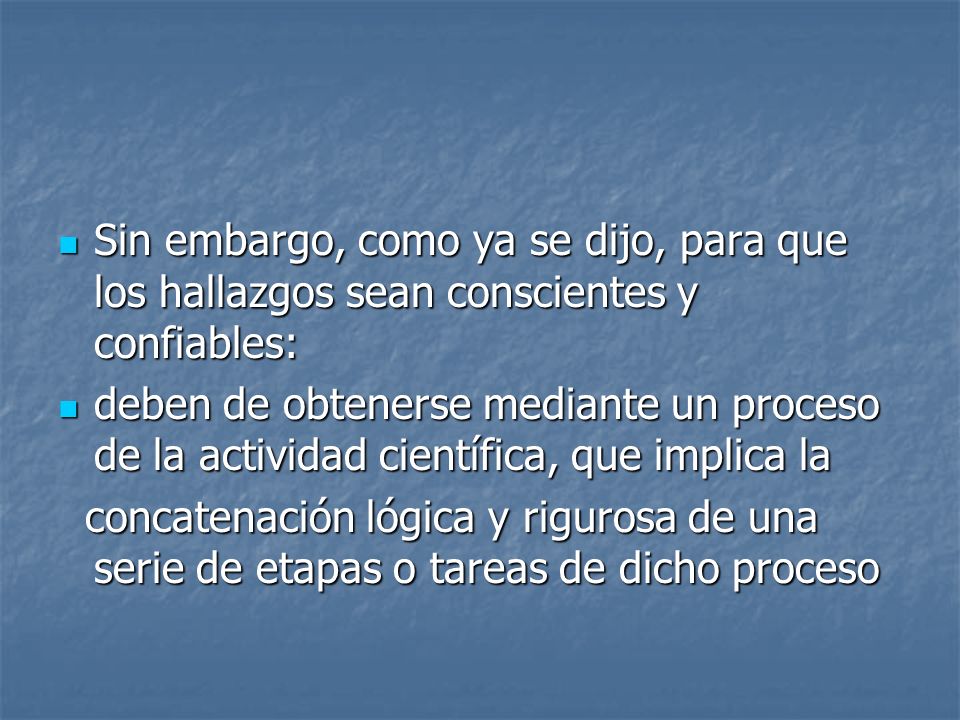 Sin embargo, como ya se dijo, para que los hallazgos sean conscientes y confiables:

deben de obtenerse mediante un proceso de la actividad científica, que implica la concatenación lógica y rigurosa de una serie de etapas o tareas de dicho proceso